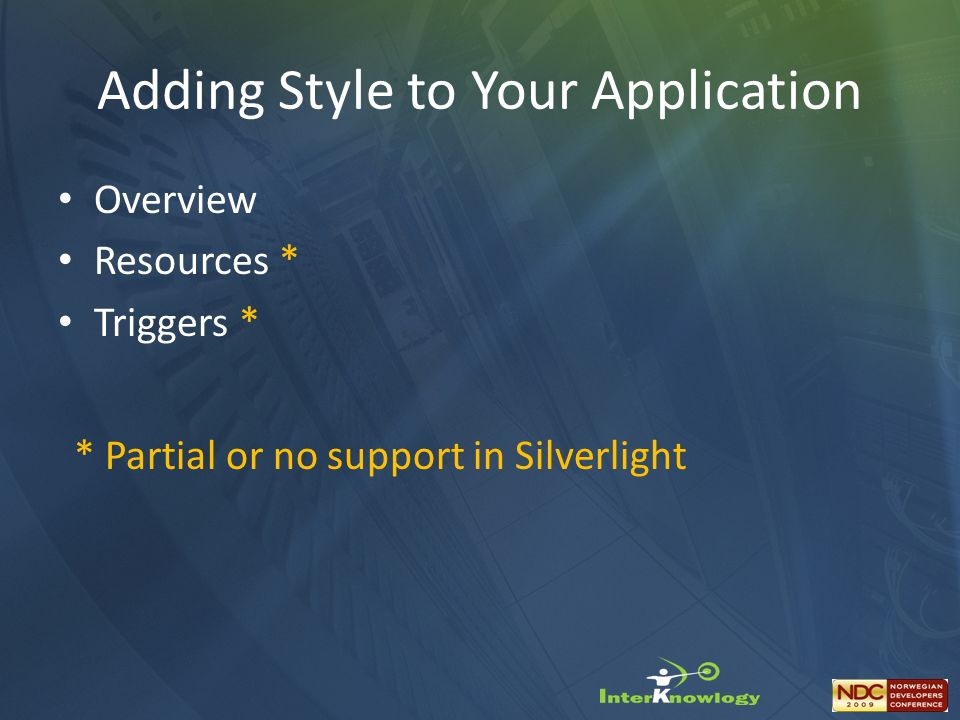 Adding Style to Your Application

• Overview
• Resources *
• Triggers *

* Partial or no support in Silverlight

InterKnowlogy

NDC 2009 NORWEGIAN DEVELOPERS CONFERENCE